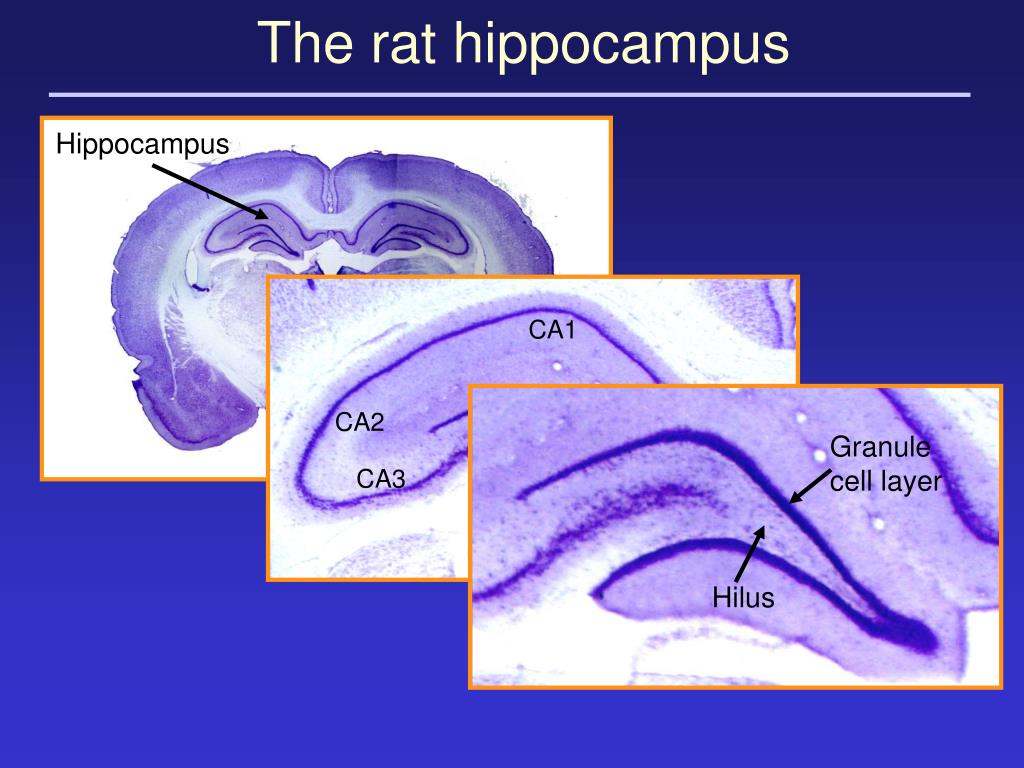 The rat hippocampus

Hippocampus

CA1

CA2

CA3

Granule cell layer

Hilus